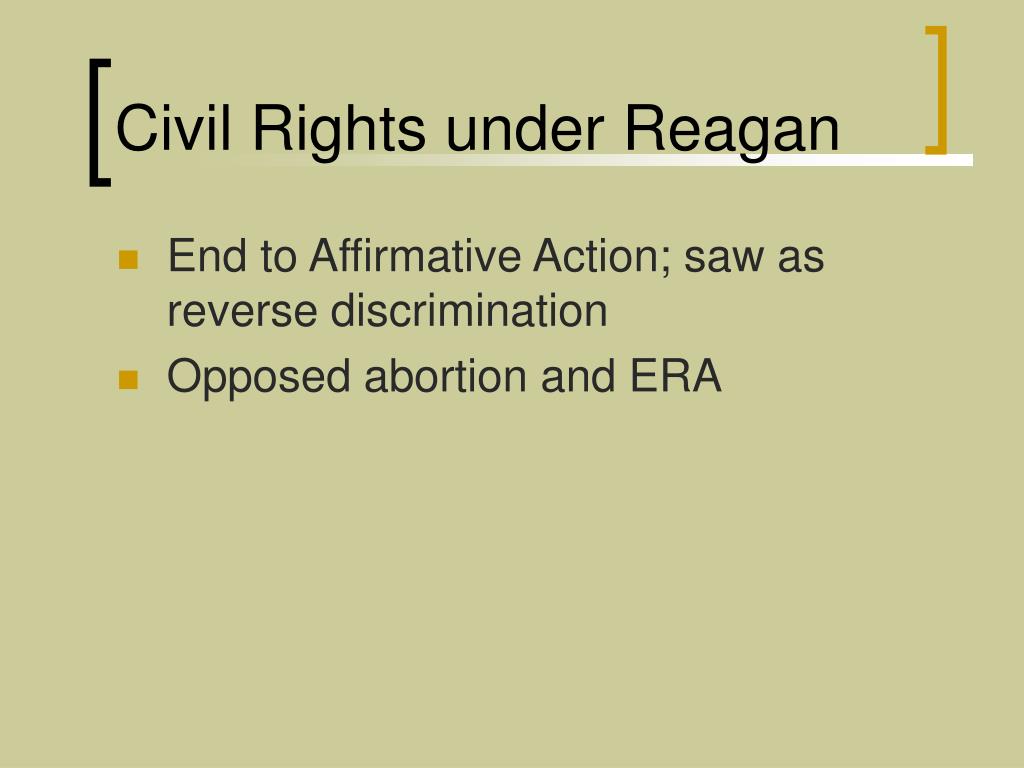 Civil Rights under Reagan

- End to Affirmative Action; saw as reverse discrimination
- Opposed abortion and ERA